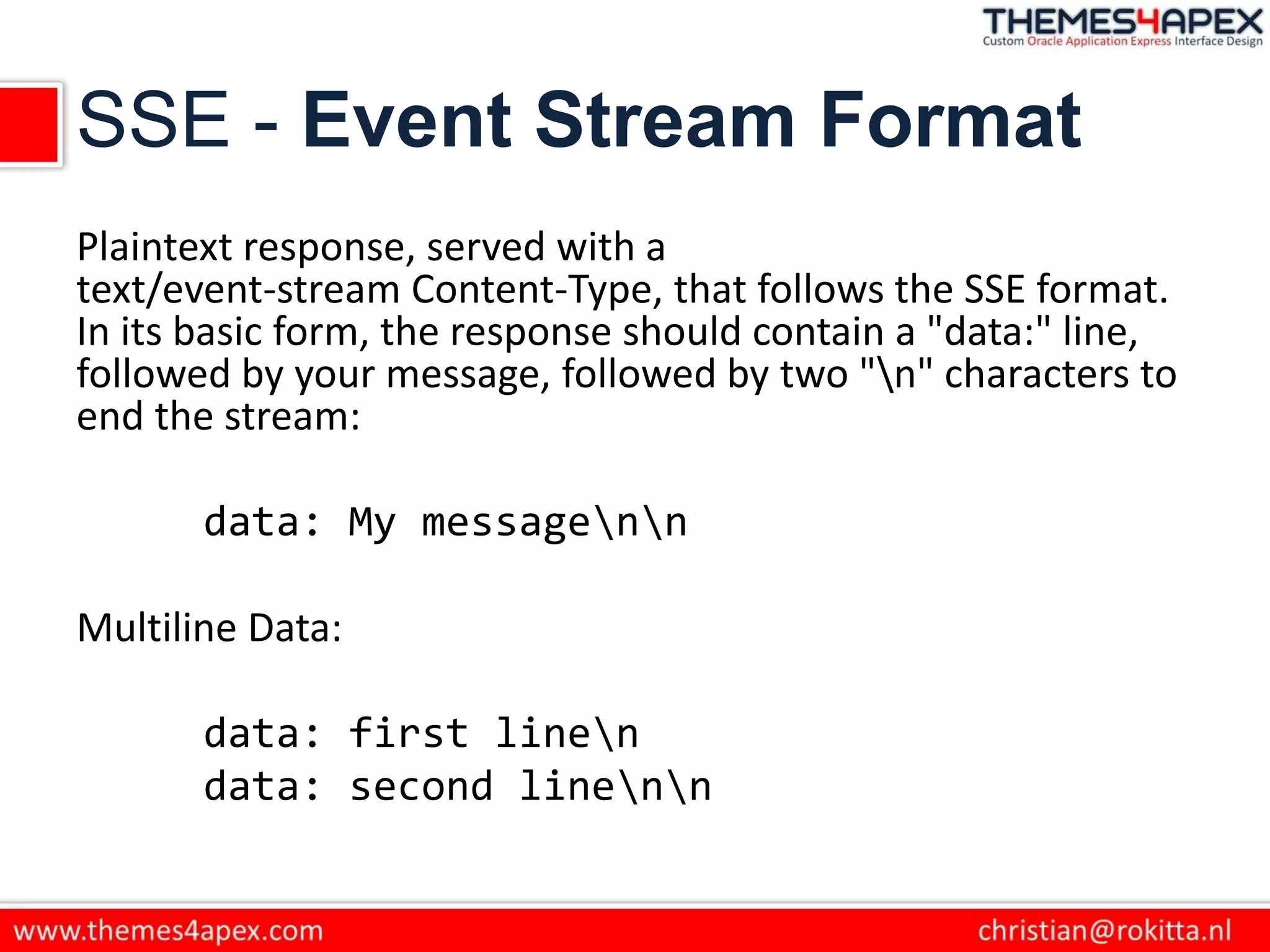 THEMES4APEX
Custom Oracle Application Express Interface Design

SSE - Event Stream Format

Plaintext response, served with a text/event-stream Content-Type, that follows the SSE format. In its basic form, the response should contain a "data:" line, followed by your message, followed by two "\n" characters to end the stream:

data: My message\n\n

Multiline Data:

data: first line\n
data: second line\n\n

www.themes4apex.com
christian@rokitta.nl